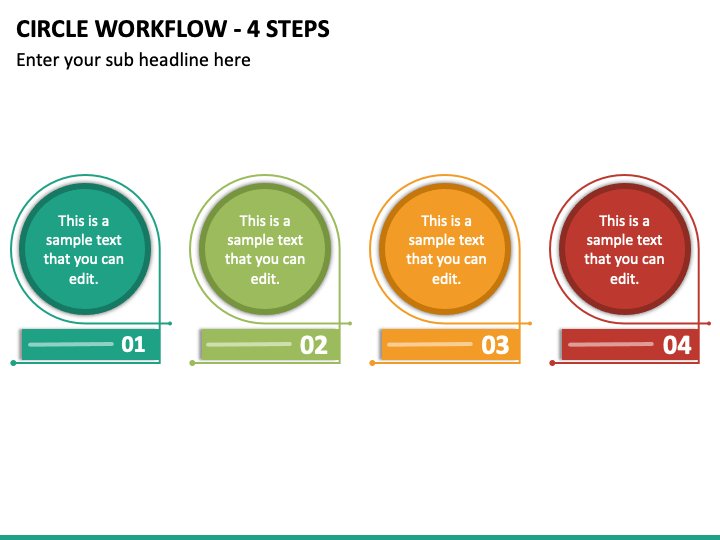 CIRCLE WORKFLOW - 4 STEPS

Enter your sub headline here

This is a sample text that you can edit.

01

This is a sample text that you can edit.

02

This is a sample text that you can edit.

03

This is a sample text that you can edit.

04